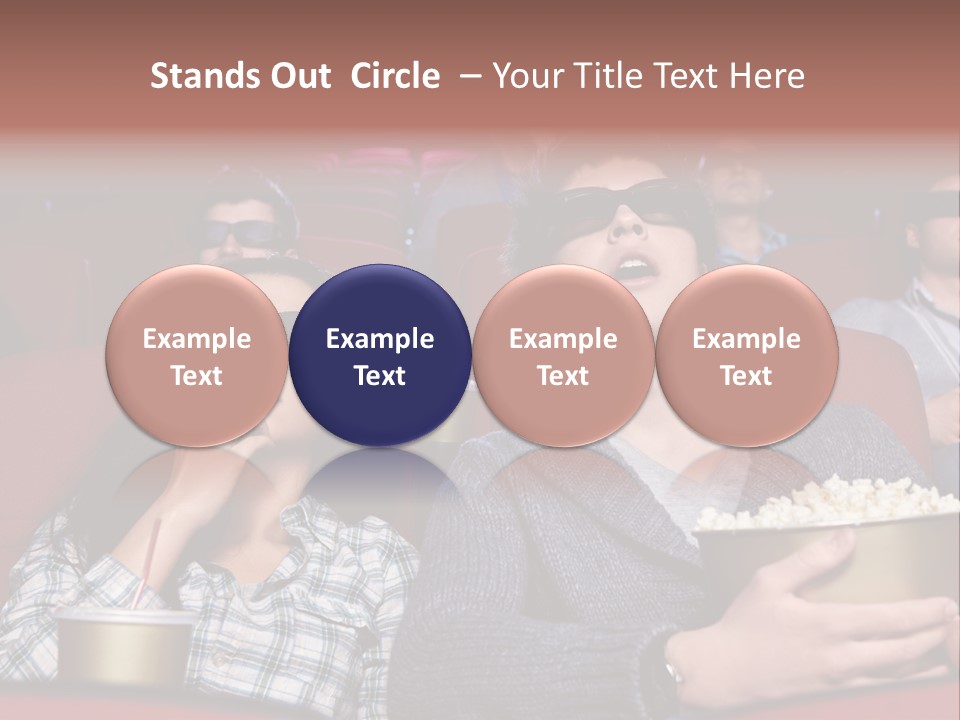 Stands Out Circle – Your Title Text Here

Example Text

Example Text

Example Text

Example Text